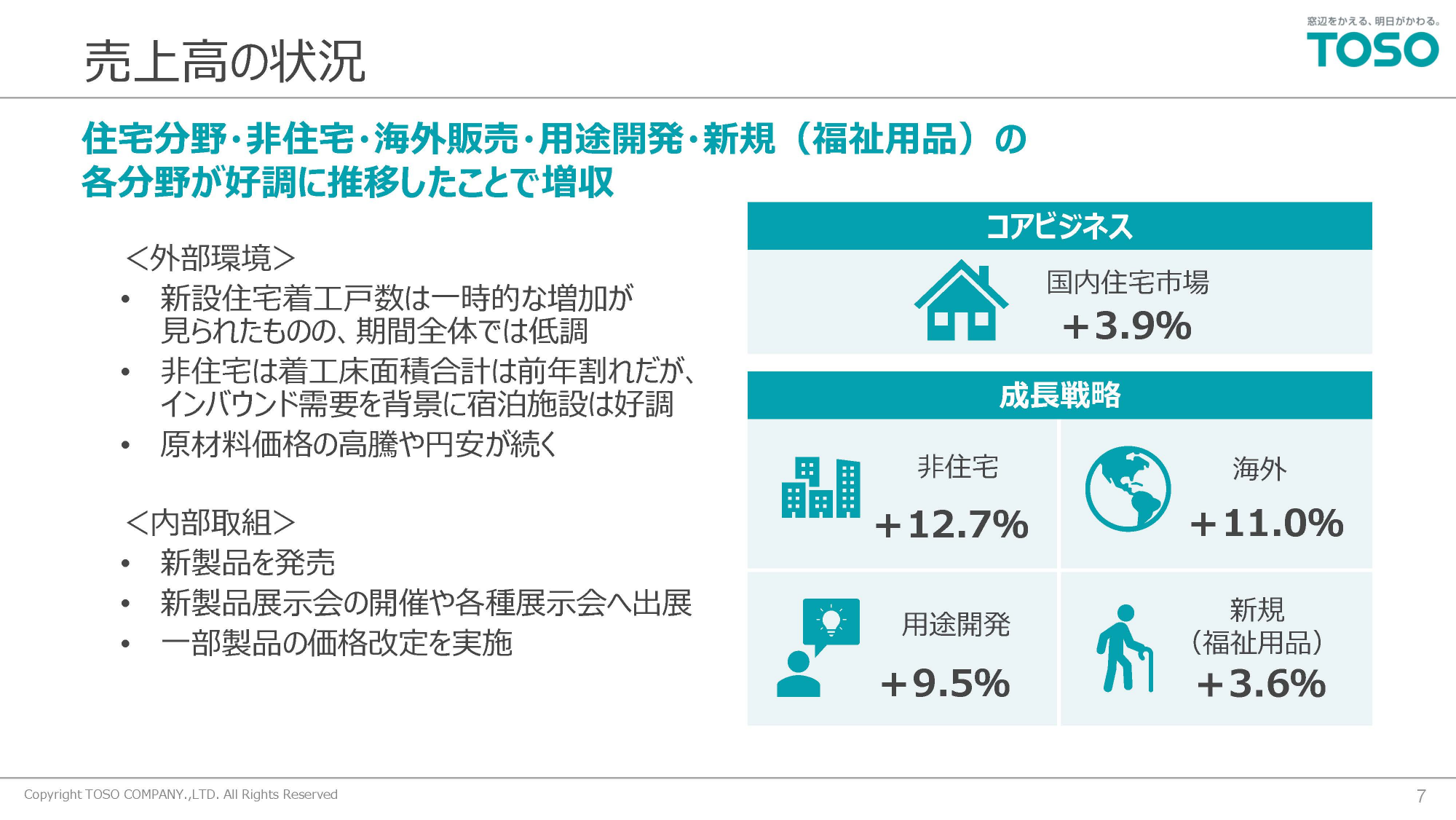 売上高の状況

窓辺をかえる、明日がかわる。
TOSO

住宅分野・非住宅・海外販売・用途開発・新規（福祉用品）の各分野が好調に推移したことで増収

＜外部環境＞
• 新設住宅着工戸数は一時的な増加が見られたものの、期間全体では低調
• 非住宅は着工床面積合計は前年割れだが、インバウンド需要を背景に宿泊施設は好調
• 原材料価格の高騰や円安が続く

＜内部取組＞
• 新製品を発売
• 新製品展示会の開催や各種展示会へ出展
• 一部製品の価格改定を実施

コアビジネス

国内住宅市場
＋3.9%

成長戦略

非住宅
＋12.7%

海外
＋11.0%

用途開発
＋9.5%

新規
（福祉用品）
＋3.6%

Copyright TOSO COMPANY.,LTD. All Rights Reserved

7